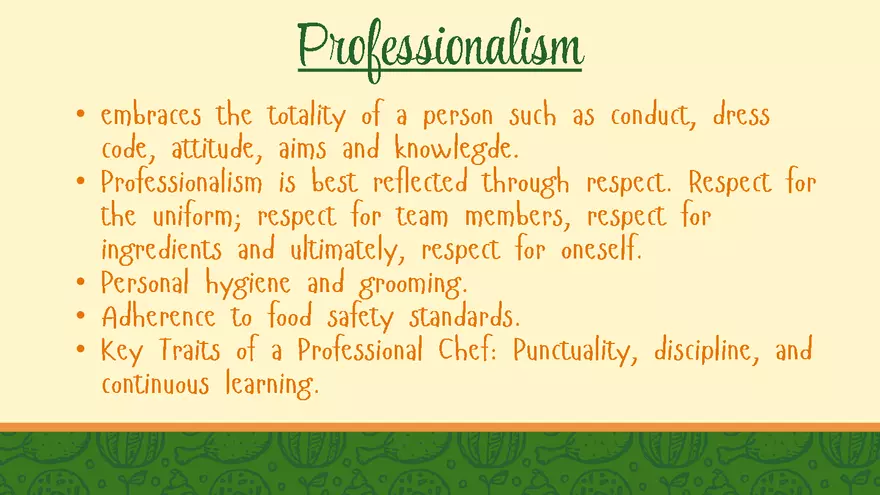 Professionalism

• embraces the totality of a person such as conduct, dress code, attitude, aims and knowlegde.
• Professionalism is best reflected through respect. Respect for the uniform; respect for team members, respect for ingredients and ultimately, respect for oneself.
• Personal hygiene and grooming.
• Adherence to food safety standards.
• Key Traits of a Professional Chef: Punctuality, discipline, and continuous learning.